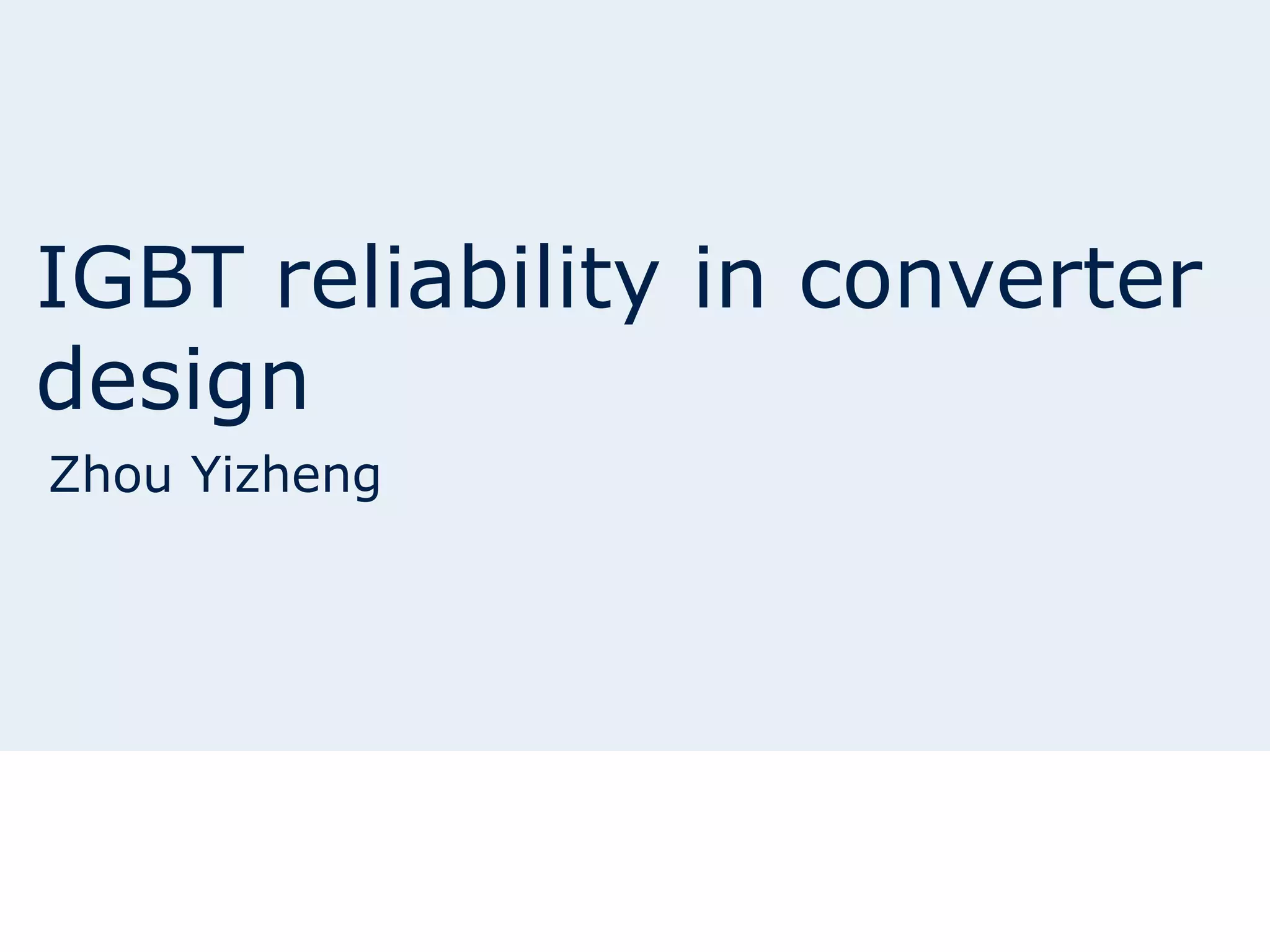 IGBT reliability in converter design

Zhou Yizheng